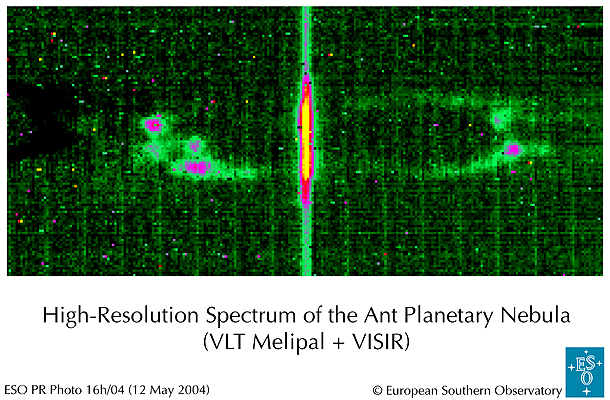 High-Resolution Spectrum of the Ant Planetary Nebula
(VLT Melipal + VISIR)

ESO PR Photo 16h/04 (12 May 2004)

© European Southern Observatory

ESO